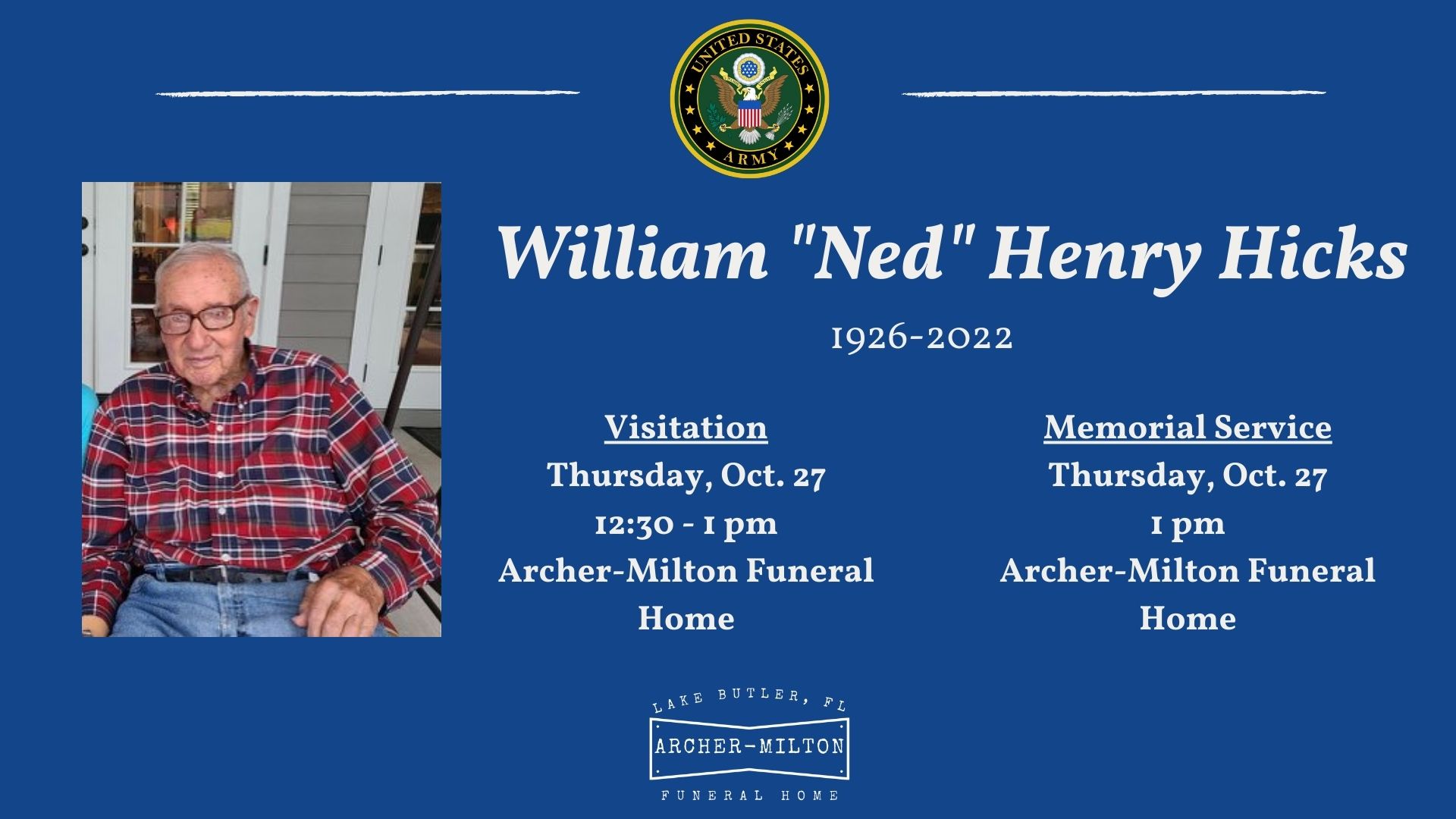 UNITED STATES
ARMY

William "Ned" Henry Hicks

1926-2022

Visitation
Thursday, Oct. 27
12:30 - 1 pm
Archer-Milton Funeral Home

Memorial Service
Thursday, Oct. 27
1 pm
Archer-Milton Funeral Home

LAKE BUTLER, FL
ARCHER-MILTON
FUNERAL HOME